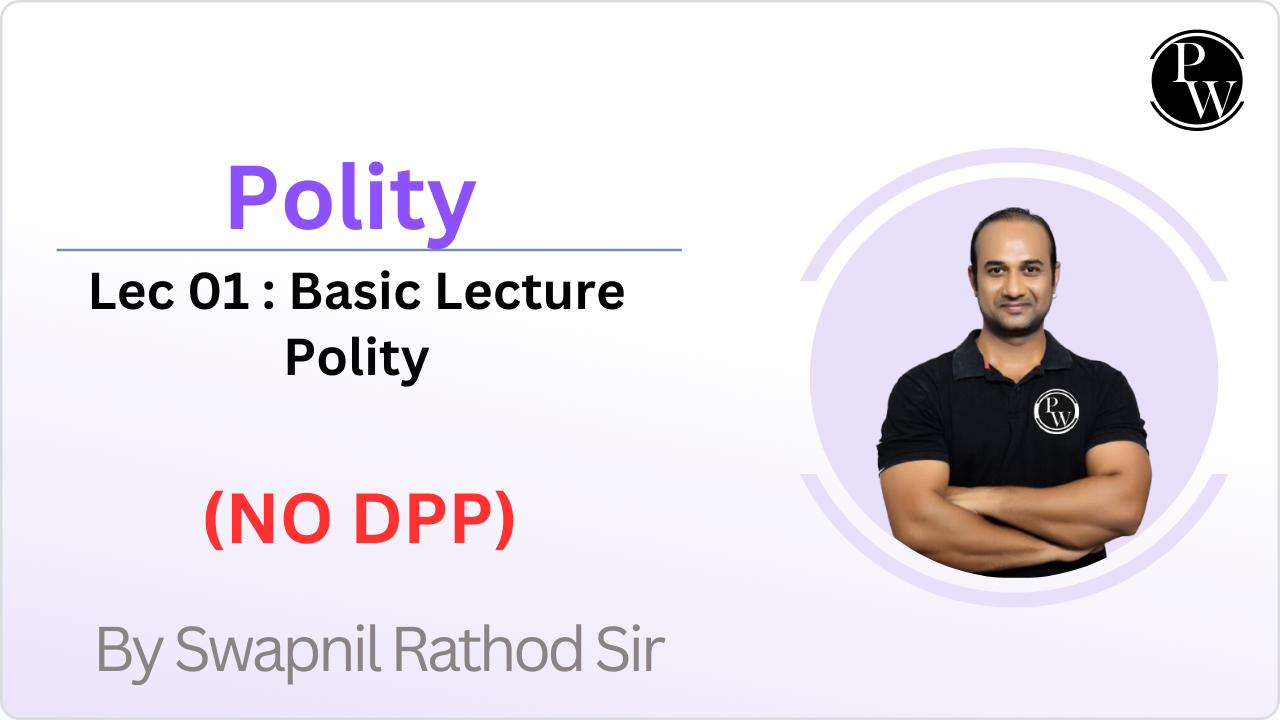 PW

Polity

Lec 01 : Basic Lecture Polity

(NO DPP)

By Swapnil Rathod Sir

PW